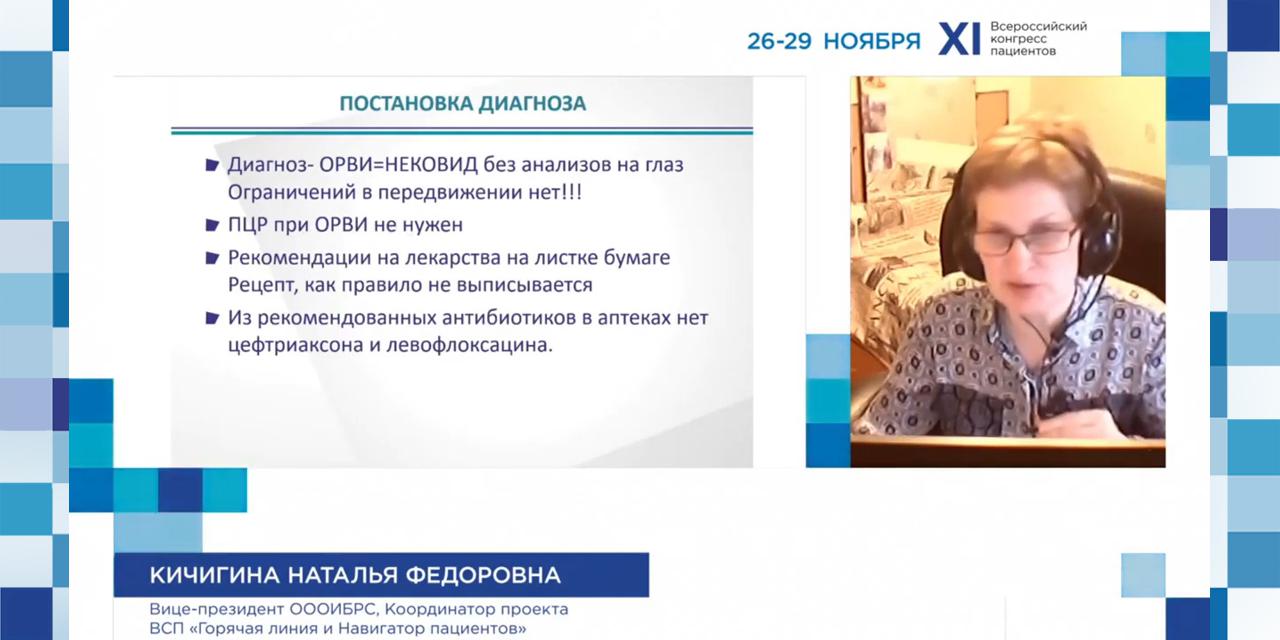 26-29 НОЯБРЯ XI Всероссийский конгресс пациентов

ПОСТАНОВКА ДИАГНОЗА

Диагноз- ОРВИ=НЕКОВИД без анализов на глаз
Ограничений в передвижении нет!!!

ПЦР при ОРВИ не нужен

Рекомендации на лекарства на листке бумаге
Рецепт, как правило не выписывается

Из рекомендованных антибиотиков в аптеках нет цефтриаксона и левофлоксацина.

КИЧИГИНА НАТАЛЬЯ ФЕДОРОВНА

Вице-президент ОООИБРС, Координатор проекта ВСП «Горячая линия и Навигатор пациентов»